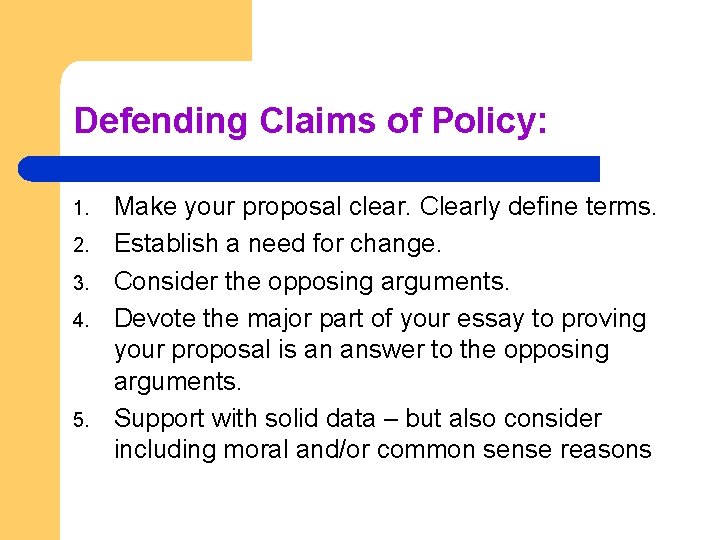 Defending Claims of Policy:

1. Make your proposal clear. Clearly define terms.
2. Establish a need for change.
3. Consider the opposing arguments.
4. Devote the major part of your essay to proving your proposal is an answer to the opposing arguments.
5. Support with solid data – but also consider including moral and/or common sense reasons